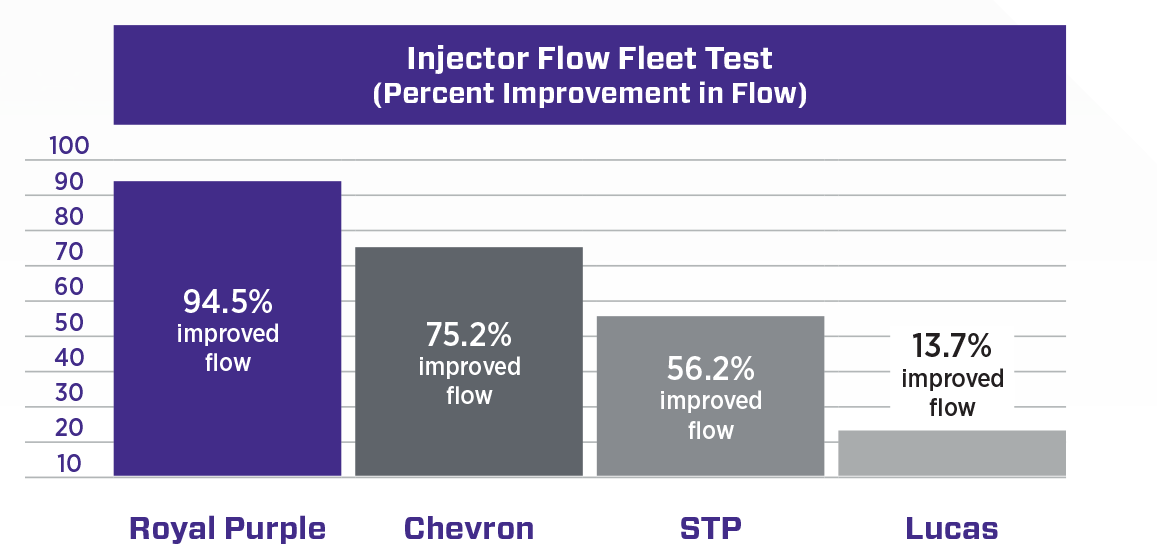 Injector Flow Fleet Test
(Percent Improvement in Flow)

100
90
80
70
60
50
40
30
20
10

94.5% improved flow

75.2% improved flow

56.2% improved flow

13.7% improved flow

Royal Purple
Chevron
STP
Lucas